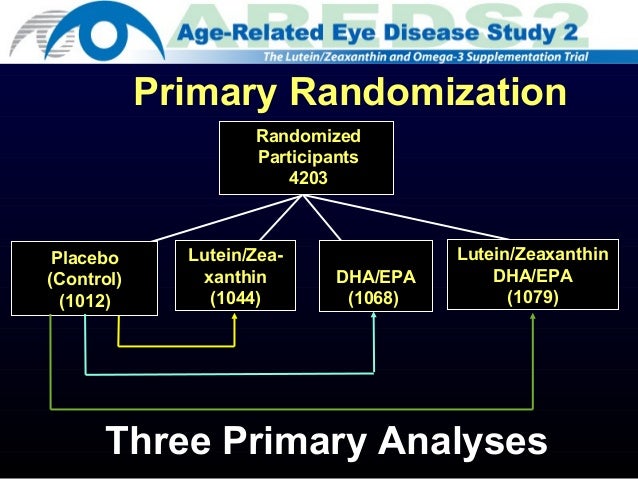 AREDS2
Age-Related Eye Disease Study 2
The Lutein/Zeaxanthin and Omega-3 Supplementation Trial

Primary Randomization

Randomized Participants 4203

Placebo (Control) (1012)

Lutein/Zeaxanthin (1044)

DHA/EPA (1068)

Lutein/Zeaxanthin DHA/EPA (1079)

Three Primary Analyses